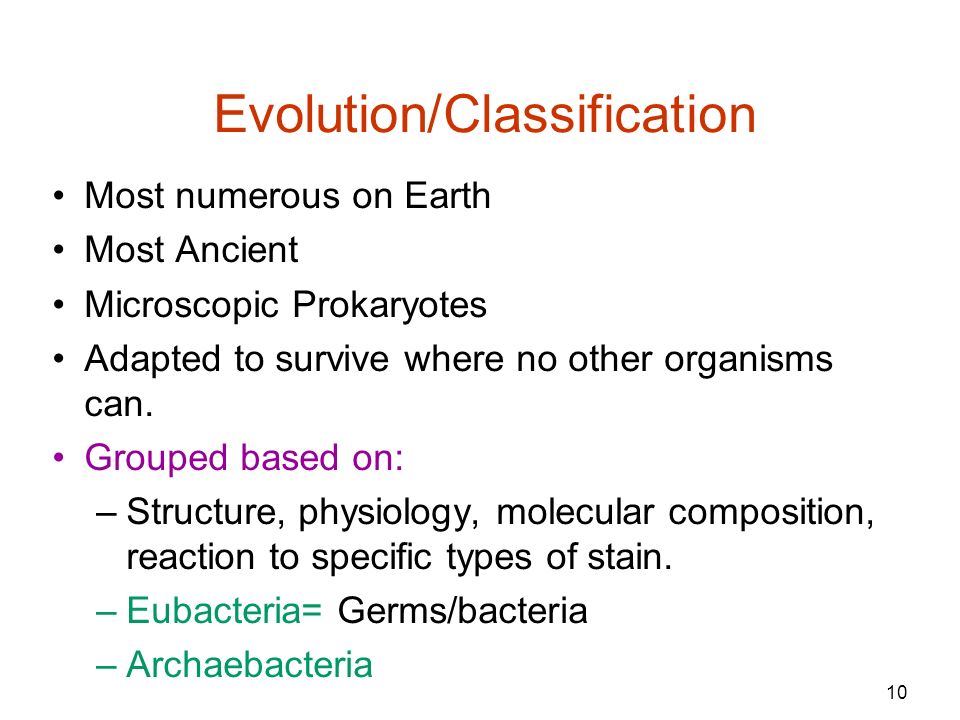 Evolution/Classification

• Most numerous on Earth
• Most Ancient
• Microscopic Prokaryotes
• Adapted to survive where no other organisms can.
• Grouped based on:
– Structure, physiology, molecular composition, reaction to specific types of stain.
– Eubacteria= Germs/bacteria
– Archaebacteria

10